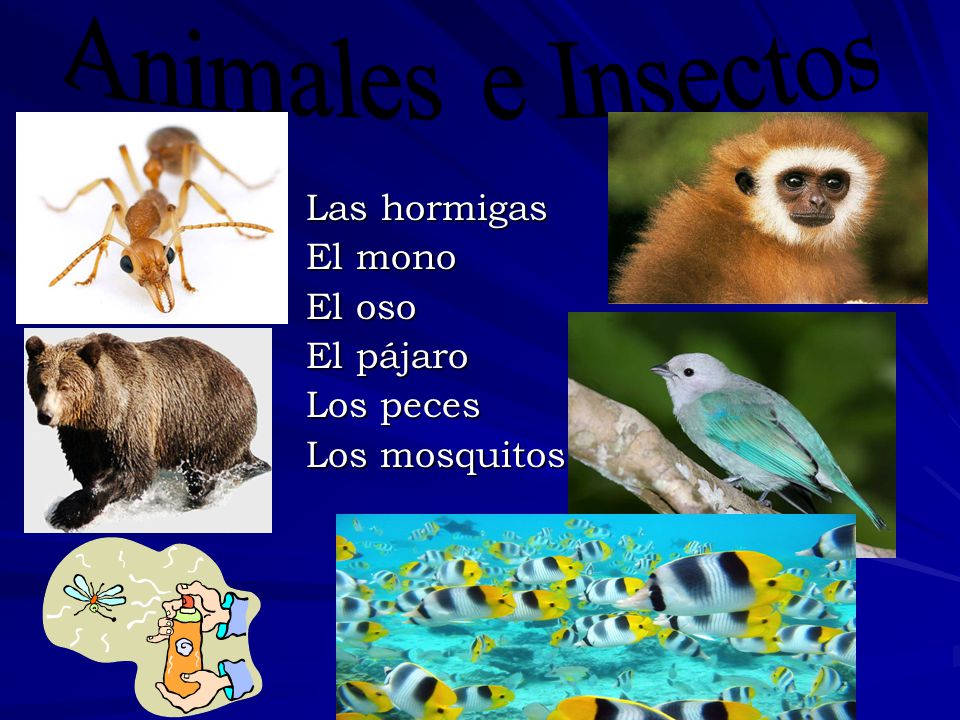 Animales e Insectos

Las hormigas
El mono
El oso
El pájaro
Los peces
Los mosquitos